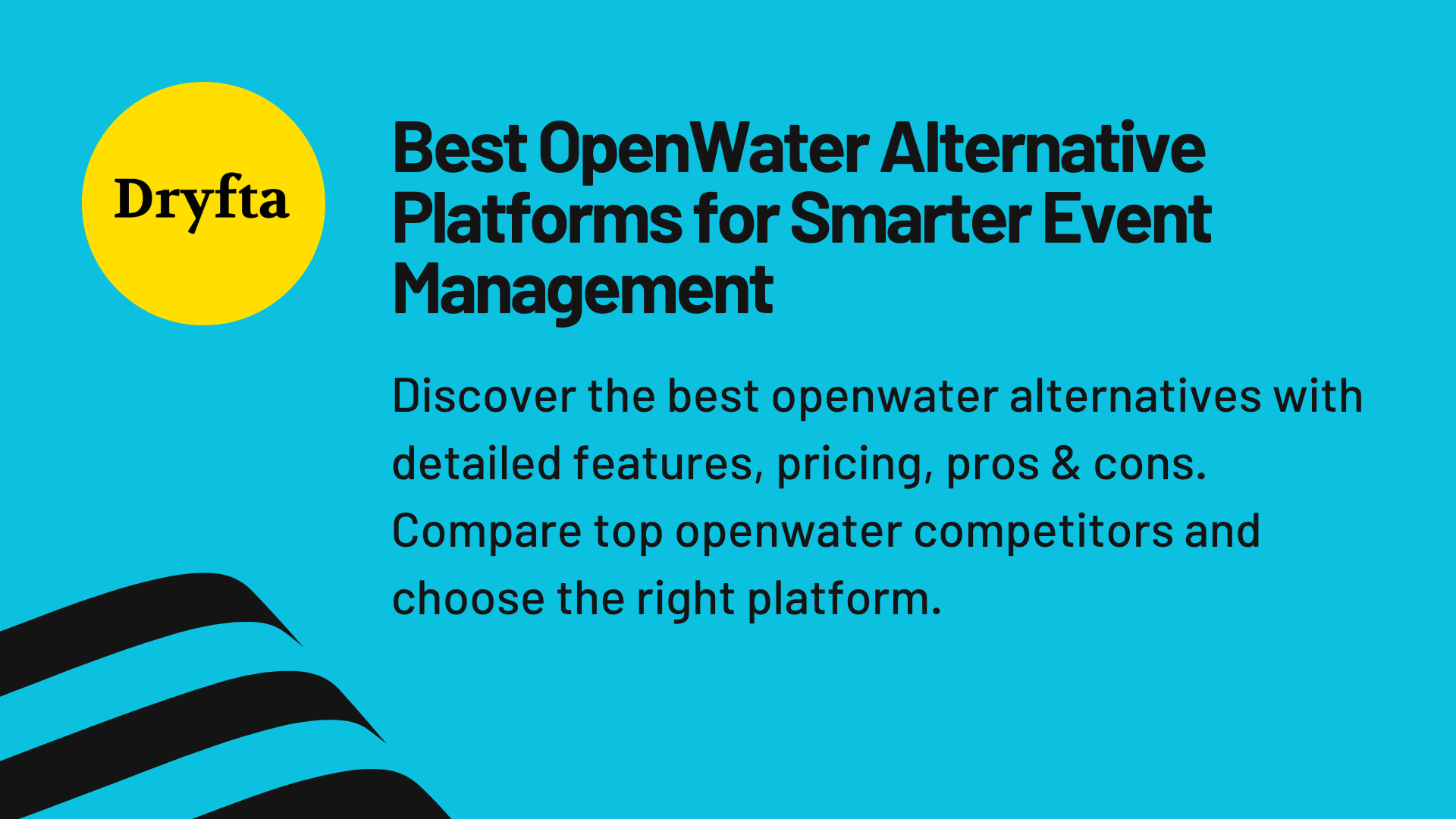 Dryfta

Best OpenWater Alternative Platforms for Smarter Event Management

Discover the best openwater alternatives with detailed features, pricing, pros & cons. Compare top openwater competitors and choose the right platform.